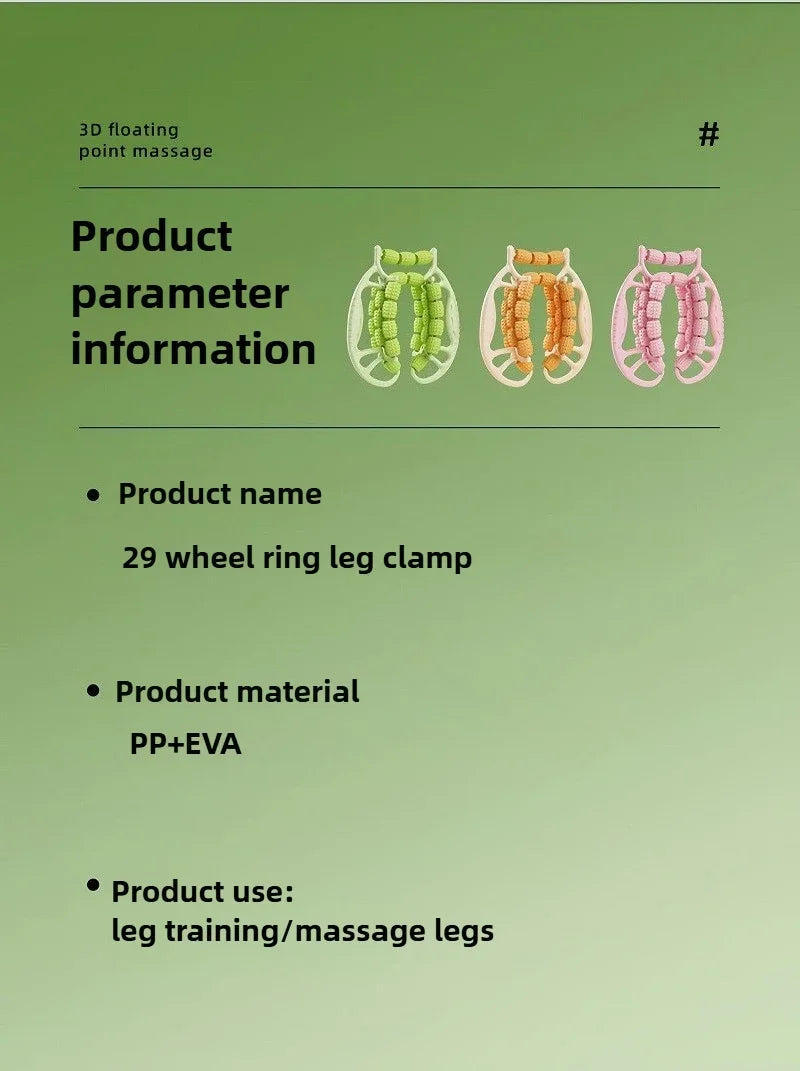 3D floating point massage

#

Product parameter information

• Product name

29 wheel ring leg clamp

• Product material

PP+EVA

• Product use:
leg training/massage legs